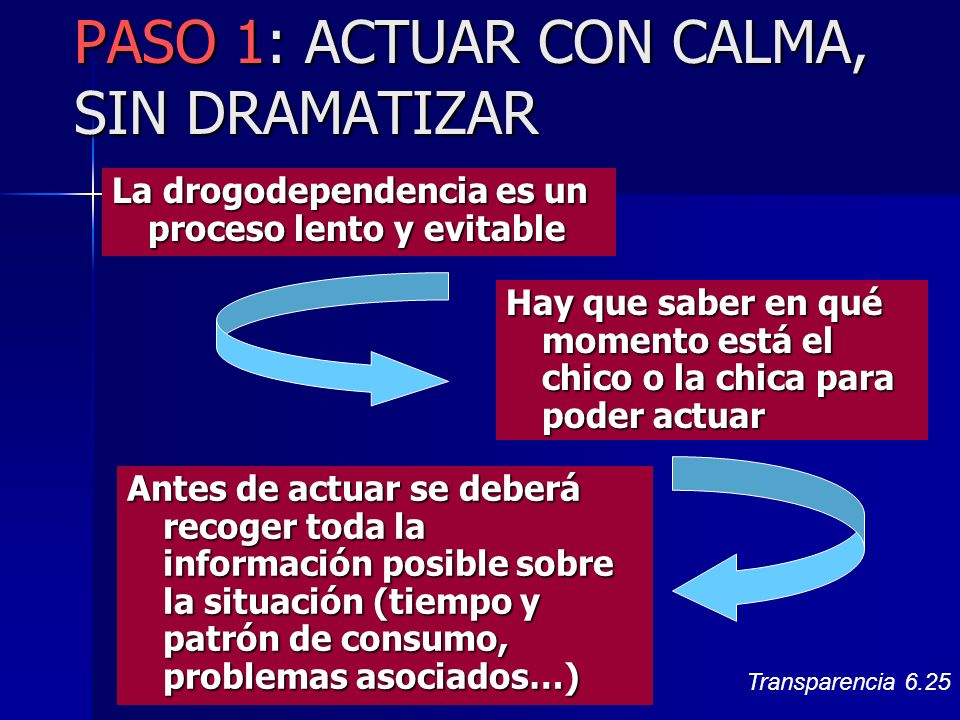 PASO 1: ACTUAR CON CALMA, SIN DRAMATIZAR

La drogodependencia es un proceso lento y evitable

Hay que saber en qué momento está el chico o la chica para poder actuar

Antes de actuar se deberá recoger toda la información posible sobre la situación (tiempo y patrón de consumo, problemas asociados…)

Transparencia 6.25